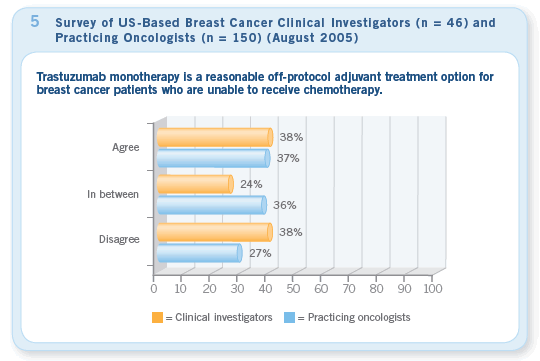 5 Survey of US-Based Breast Cancer Clinical Investigators (n = 46) and Practicing Oncologists (n = 150) (August 2005)

Trastuzumab monotherapy is a reasonable off-protocol adjuvant treatment option for breast cancer patients who are unable to receive chemotherapy.

Agree
38%
37%

In between
24%
36%

Disagree
38%
27%

0 10 20 30 40 50 60 70 80 90 100

= Clinical investigators = Practicing oncologists